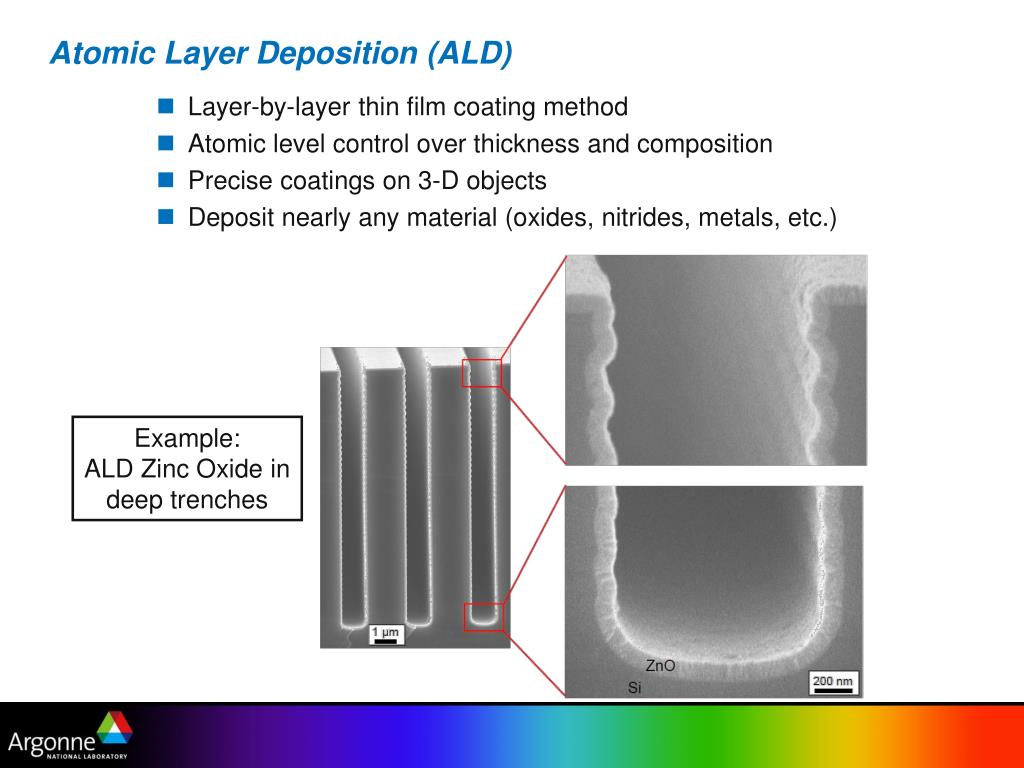 Atomic Layer Deposition (ALD)

Layer-by-layer thin film coating method
Atomic level control over thickness and composition
Precise coatings on 3-D objects
Deposit nearly any material (oxides, nitrides, metals, etc.)

Example:
ALD Zinc Oxide in deep trenches

1 µm

ZnO
Si
200 nm

Argonne
NATIONAL LABORATORY